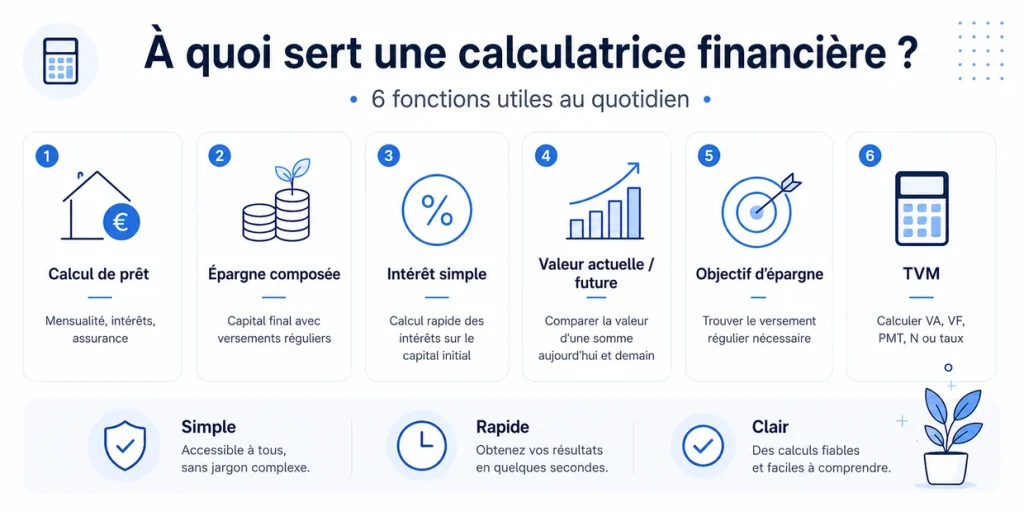 À quoi sert une calculatrice financière ?

• 6 fonctions utiles au quotidien •

1
€
Calcul de prêt
Mensualité, intérêts, assurance

2
Épargne composée
Capital final avec versements réguliers

3
%
Intérêt simple
Calcul rapide des intérêts sur le capital initial

4
Valeur actuelle / future
Comparer la valeur d'une somme aujourd'hui et demain

5
Objectif d'épargne
Trouver le versement régulier nécessaire

6
TVM
Calculer VA, VF, PMT, N ou taux

Simple
Accessible à tous, sans jargon complexe.

Rapide
Obtenez vos résultats en quelques secondes.

Clair
Des calculs fiables et faciles à comprendre.